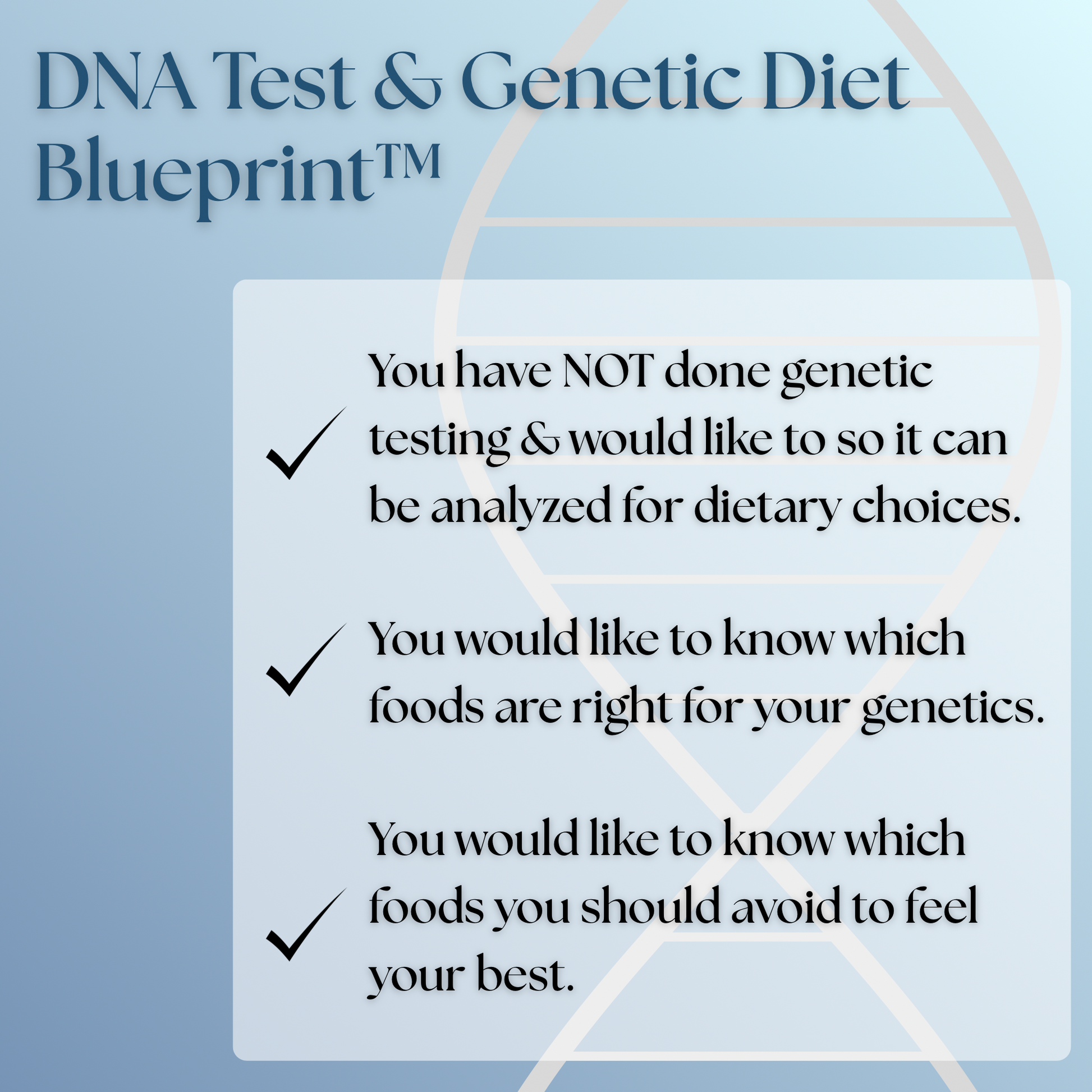 DNA Test & Genetic Diet Blueprint™

✓ You have NOT done genetic testing & would like to so it can be analyzed for dietary choices.

✓ You would like to know which foods are right for your genetics.

✓ You would like to know which foods you should avoid to feel your best.